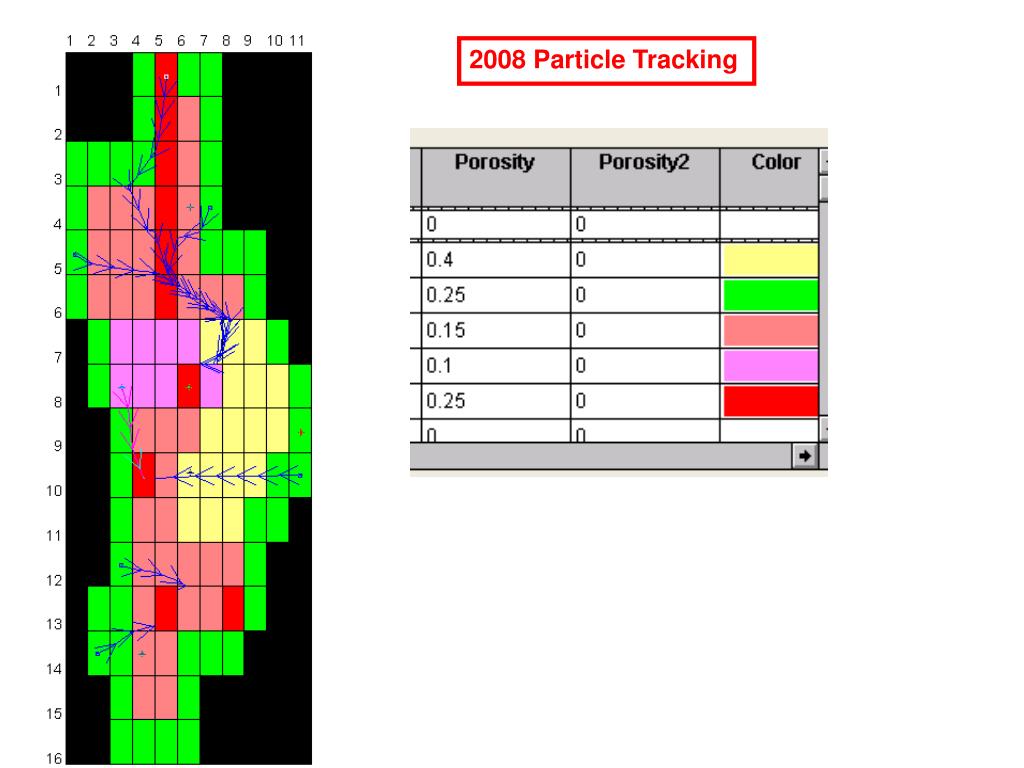 1 2 3 4 5 6 7 8 9 10 11

1
2
3
4
5
6
7
8
9
10
11
12
13
14
15
16

2008 Particle Tracking

| Porosity | Porosity2 | Color |
|---|---|---|
| 0 | 0 | |
| 0.4 | 0 | |
| 0.25 | 0 | |
| 0.15 | 0 | |
| 0.1 | 0 | |
| 0.25 | 0 | |
| 0 | 0 | |